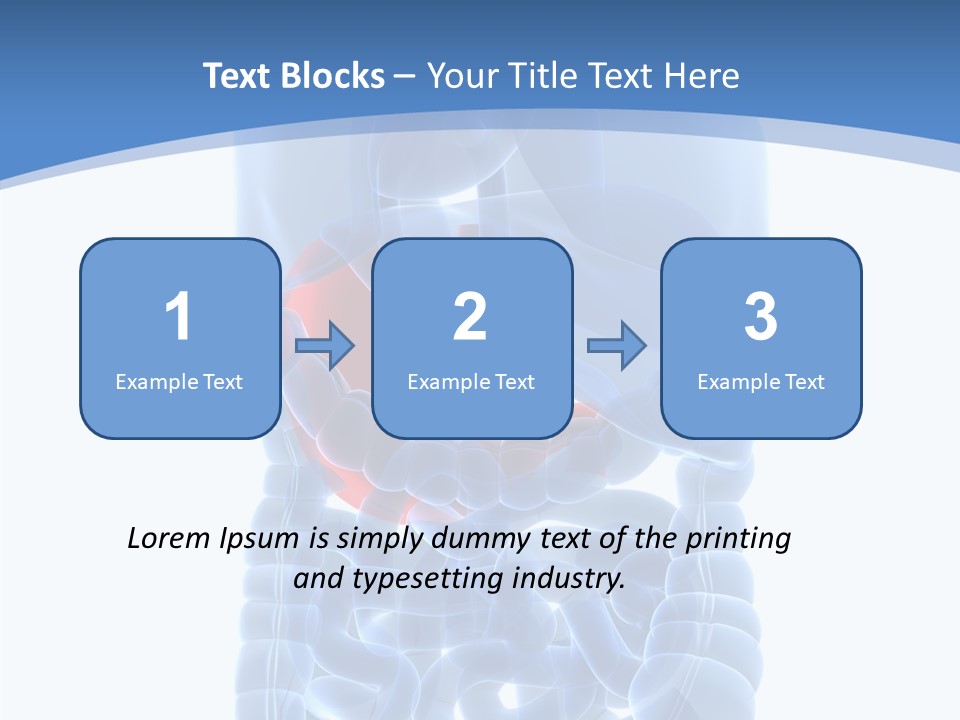 Text Blocks – Your Title Text Here

1
Example Text

2
Example Text

3
Example Text

Lorem Ipsum is simply dummy text of the printing and typesetting industry.